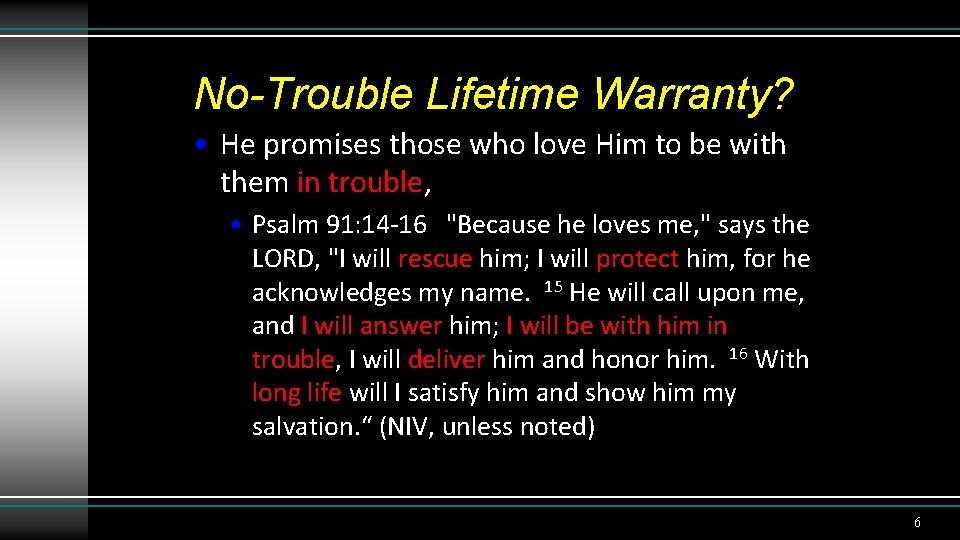 No-Trouble Lifetime Warranty?

• He promises those who love Him to be with them in trouble,

• Psalm 91:14-16 "Because he loves me," says the LORD, "I will rescue him; I will protect him, for he acknowledges my name. $^{15}$ He will call upon me, and I will answer him; I will be with him in trouble, I will deliver him and honor him. $^{16}$ With long life will I satisfy him and show him my salvation.“ (NIV, unless noted)

6